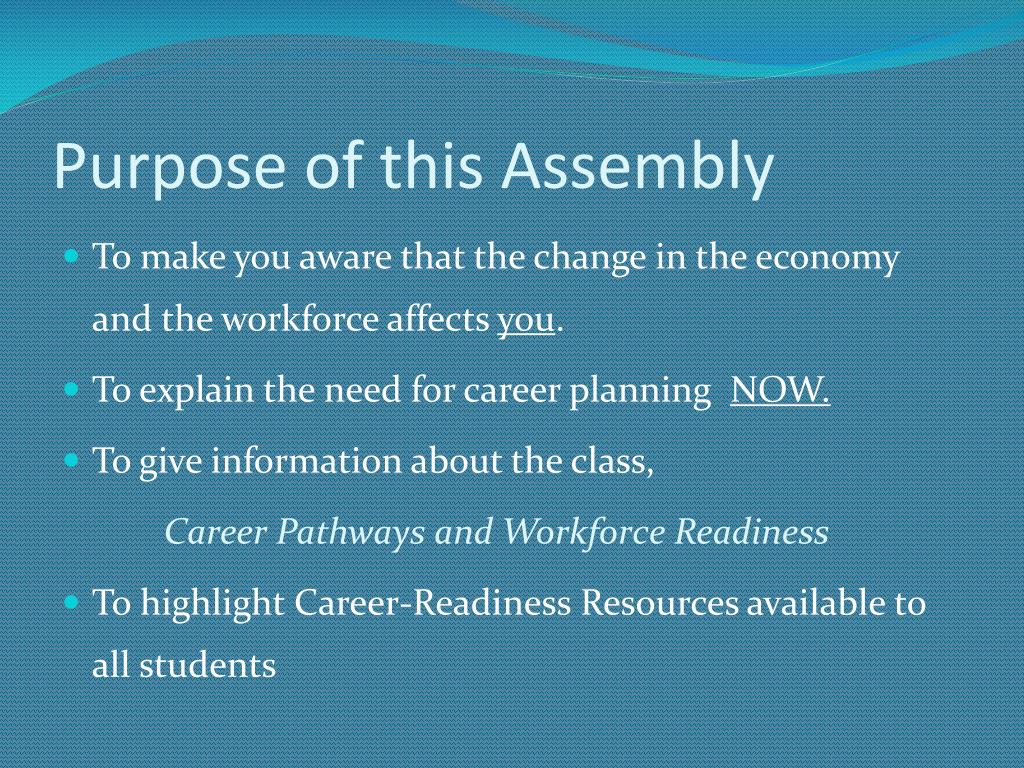 Purpose of this Assembly

To make you aware that the change in the economy and the workforce affects you.

To explain the need for career planning NOW.

To give information about the class,

Career Pathways and Workforce Readiness

To highlight Career-Readiness Resources available to all students